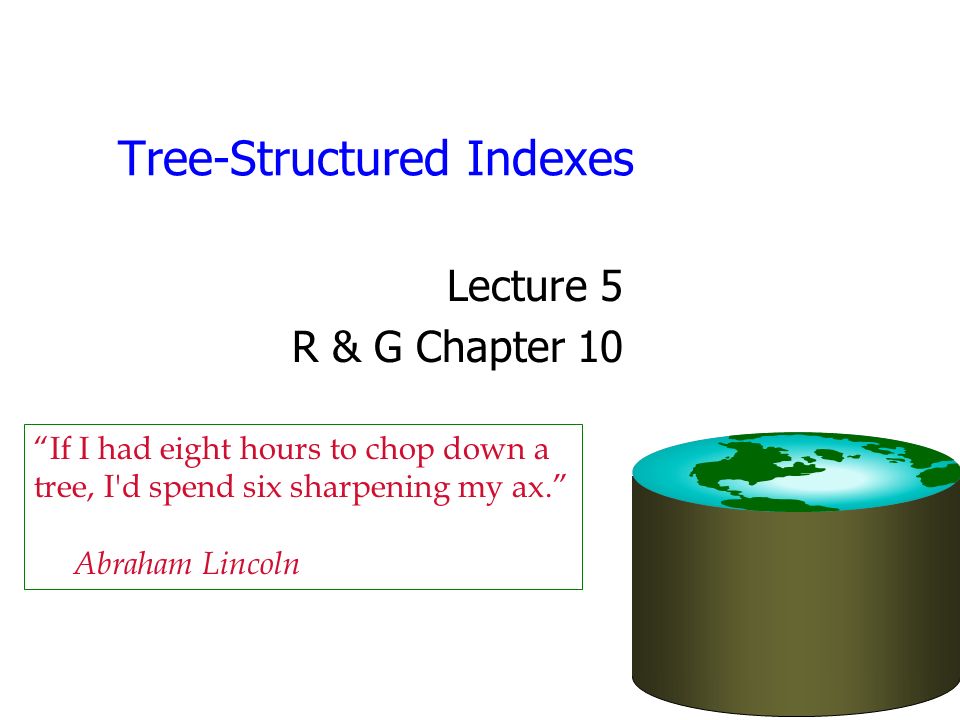 Tree-Structured Indexes

Lecture 5
R & G Chapter 10

“If I had eight hours to chop down a tree, I'd spend six sharpening my ax.”

Abraham Lincoln